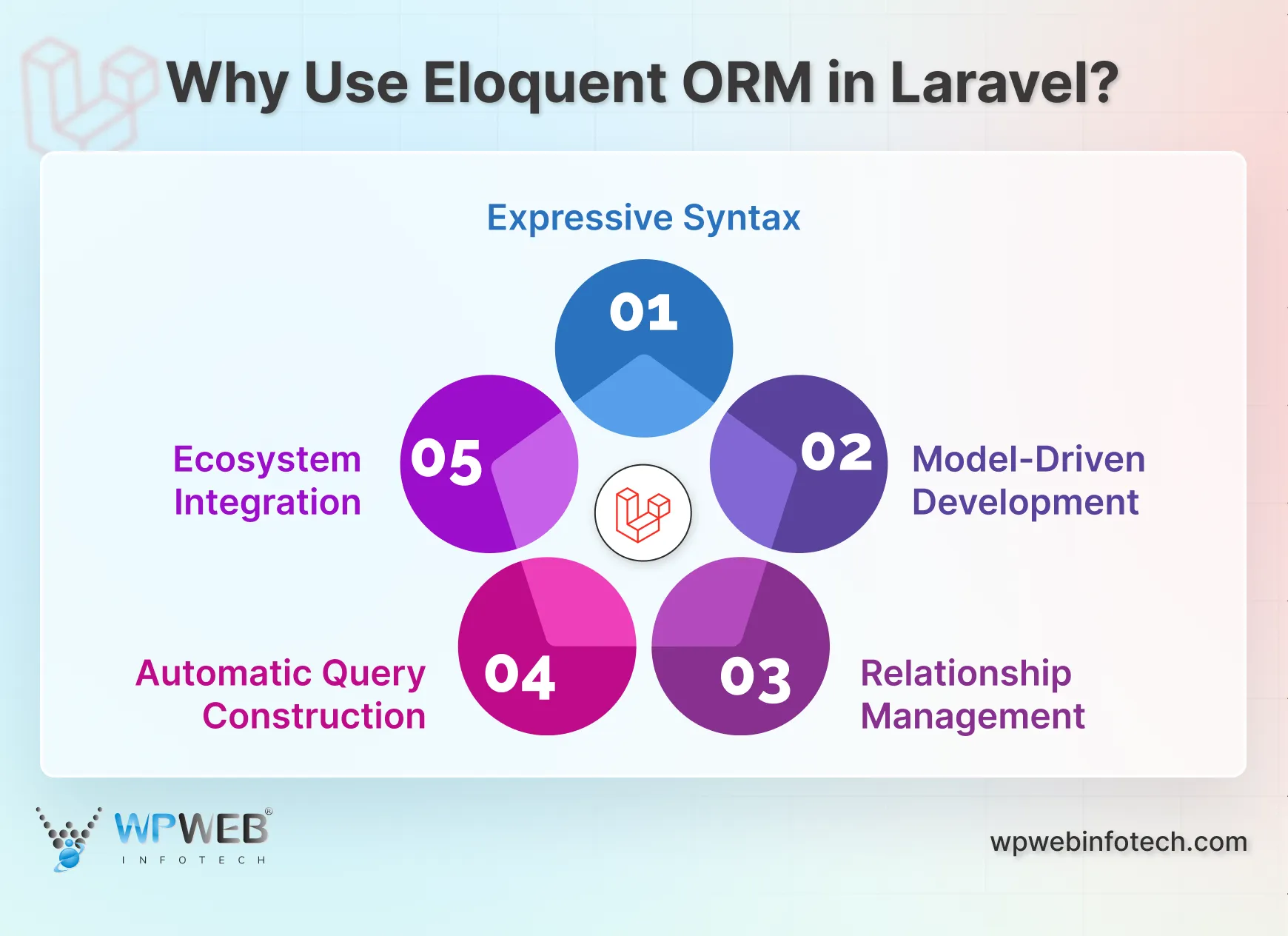 Why Use Eloquent ORM in Laravel?

Expressive Syntax

01

02

Model-Driven Development

03

Relationship Management

04

Automatic Query Construction

05

Ecosystem Integration

WPWEB®
INFOTECH

wpwebinfotech.com